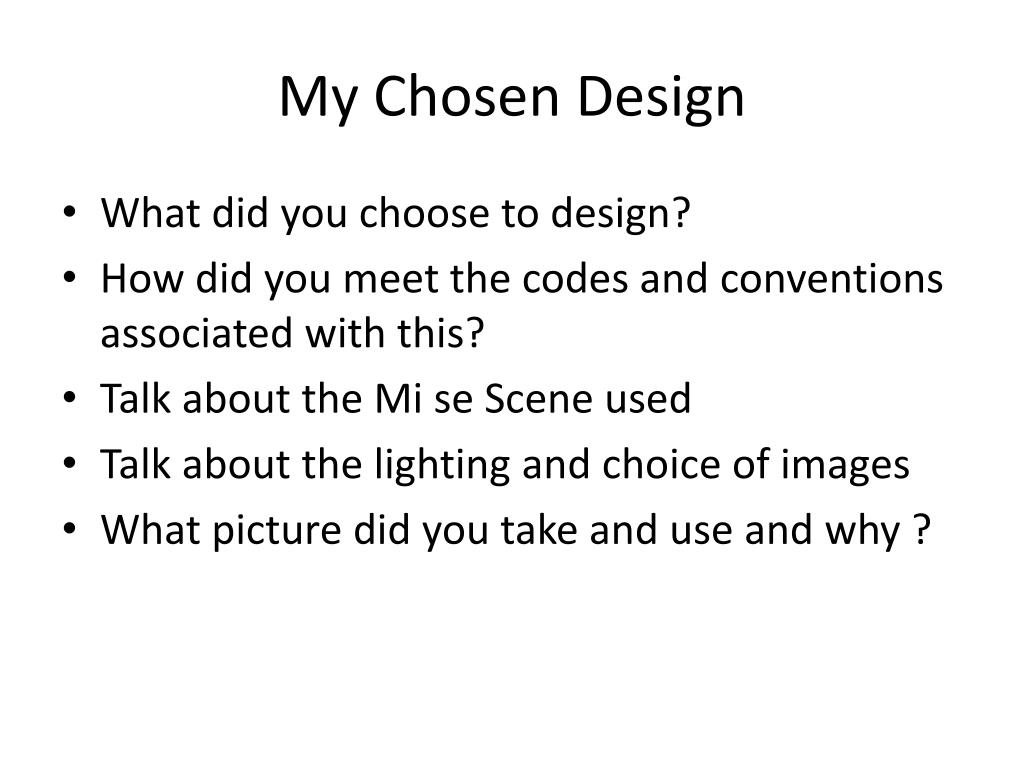 My Chosen Design

• What did you choose to design?
• How did you meet the codes and conventions associated with this?
• Talk about the Mi se Scene used
• Talk about the lighting and choice of images
• What picture did you take and use and why ?